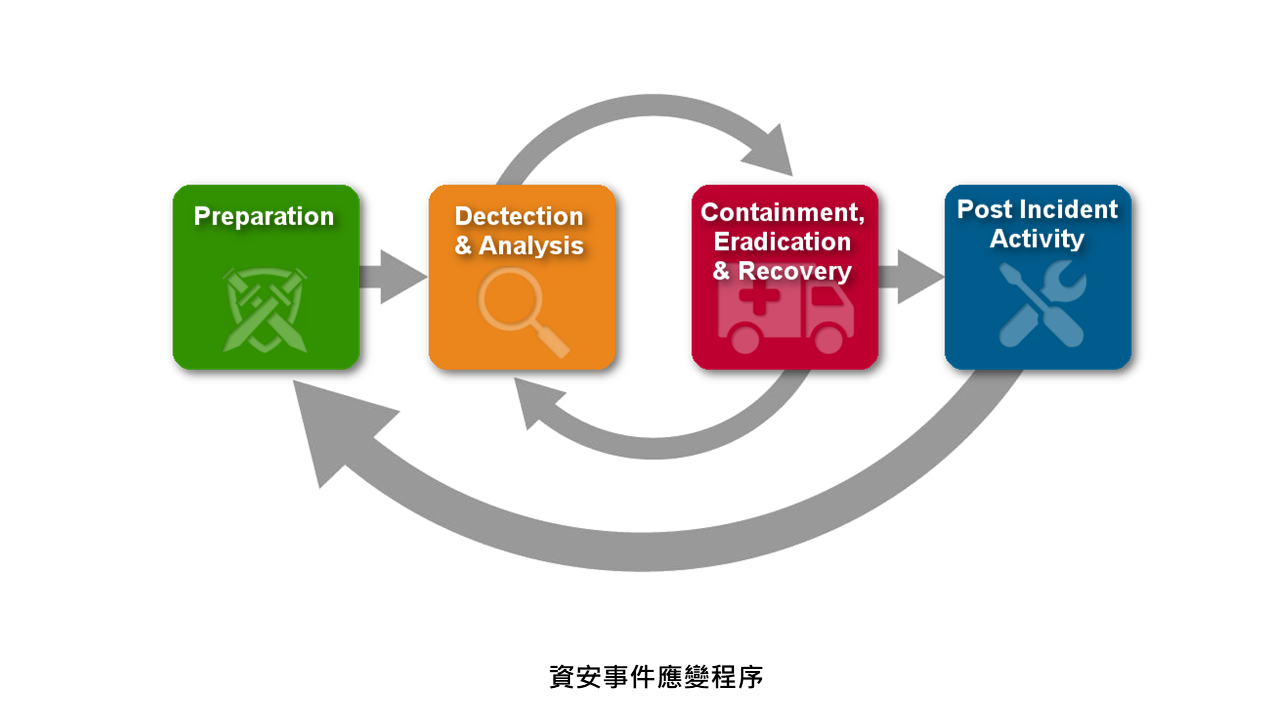 Preparation

Dectection & Analysis

Containment, Eradication & Recovery

Post Incident Activity

資安事件應變程序